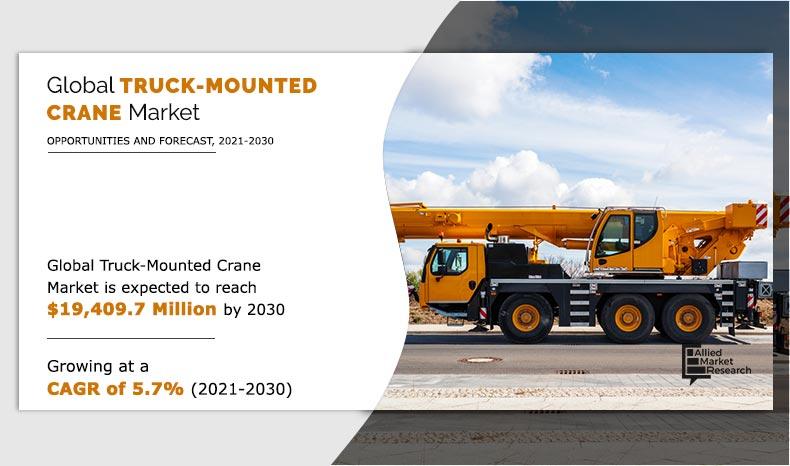 Global TRUCK-MOUNTED CRANE Market

OPPORTUNITIES AND FORECAST, 2021-2030

Global Truck-Mounted Crane Market is expected to reach $19,409.7 Million by 2030

Growing at a CAGR of 5.7% (2021-2030)

Allied Market Research